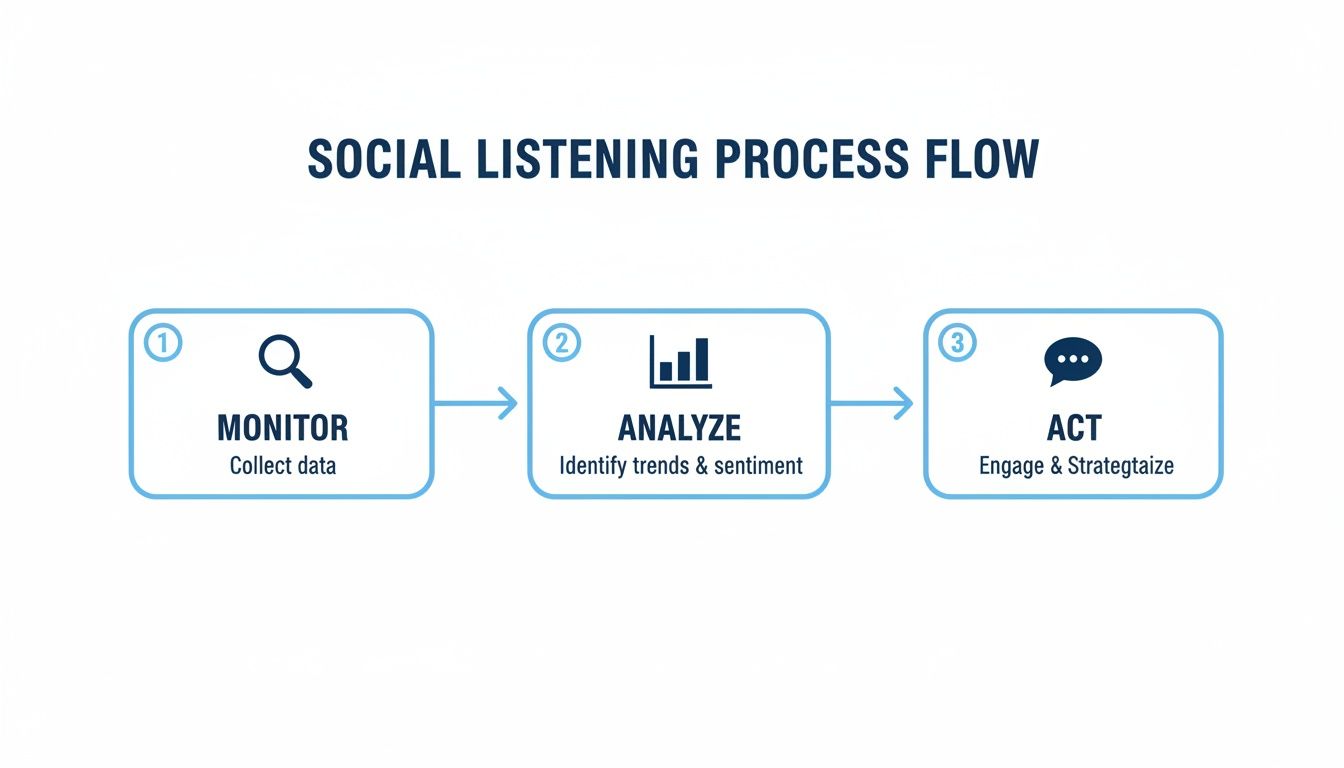 SOCIAL LISTENING PROCESS FLOW

1
MONITOR
Collect data

2
ANALYZE
Identify trends & sentiment

3
ACT
Engage & Strategtaize